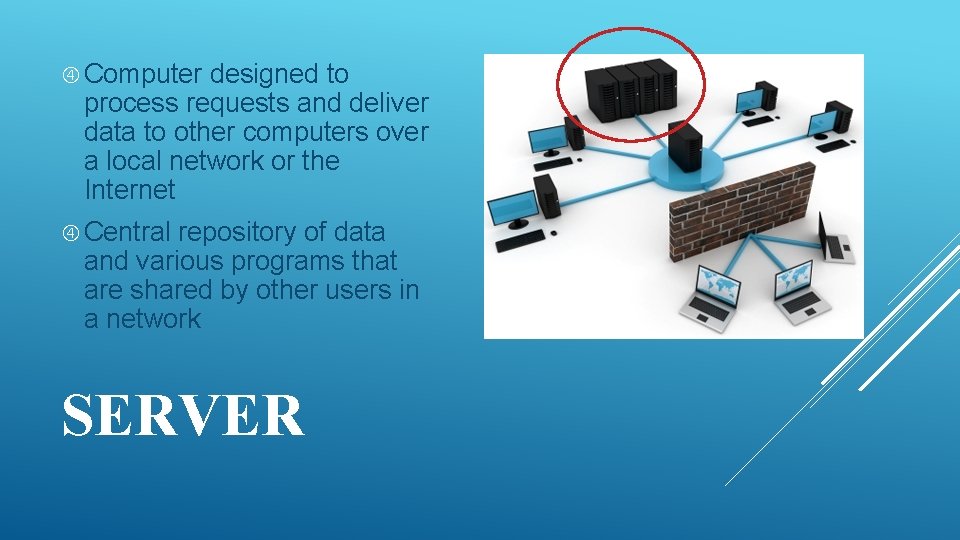 ④ Computer designed to process requests and deliver data to other computers over a local network or the Internet

④ Central repository of data and various programs that are shared by other users in a network

SERVER